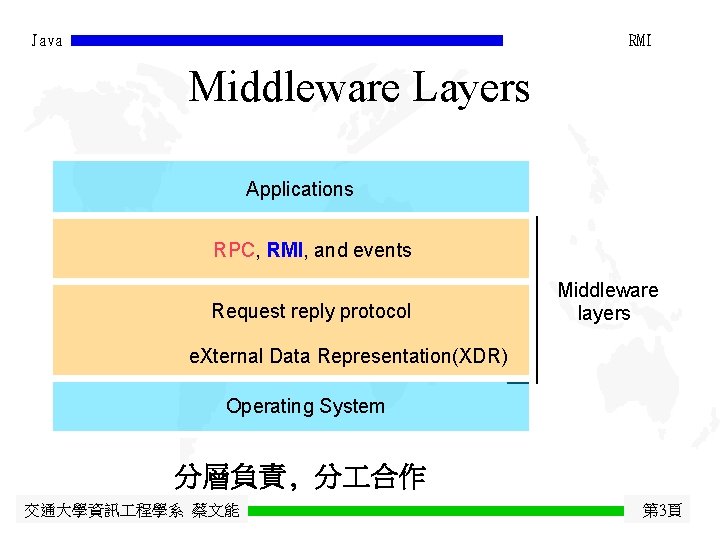 Java RMI

Middleware Layers

Applications

RPC, RMI, and events

Request reply protocol

eXternal Data Representation(XDR)

Operating System

Middleware layers

分層負責，分工合作

交通大學資訊工程學系 蔡文能 第3頁